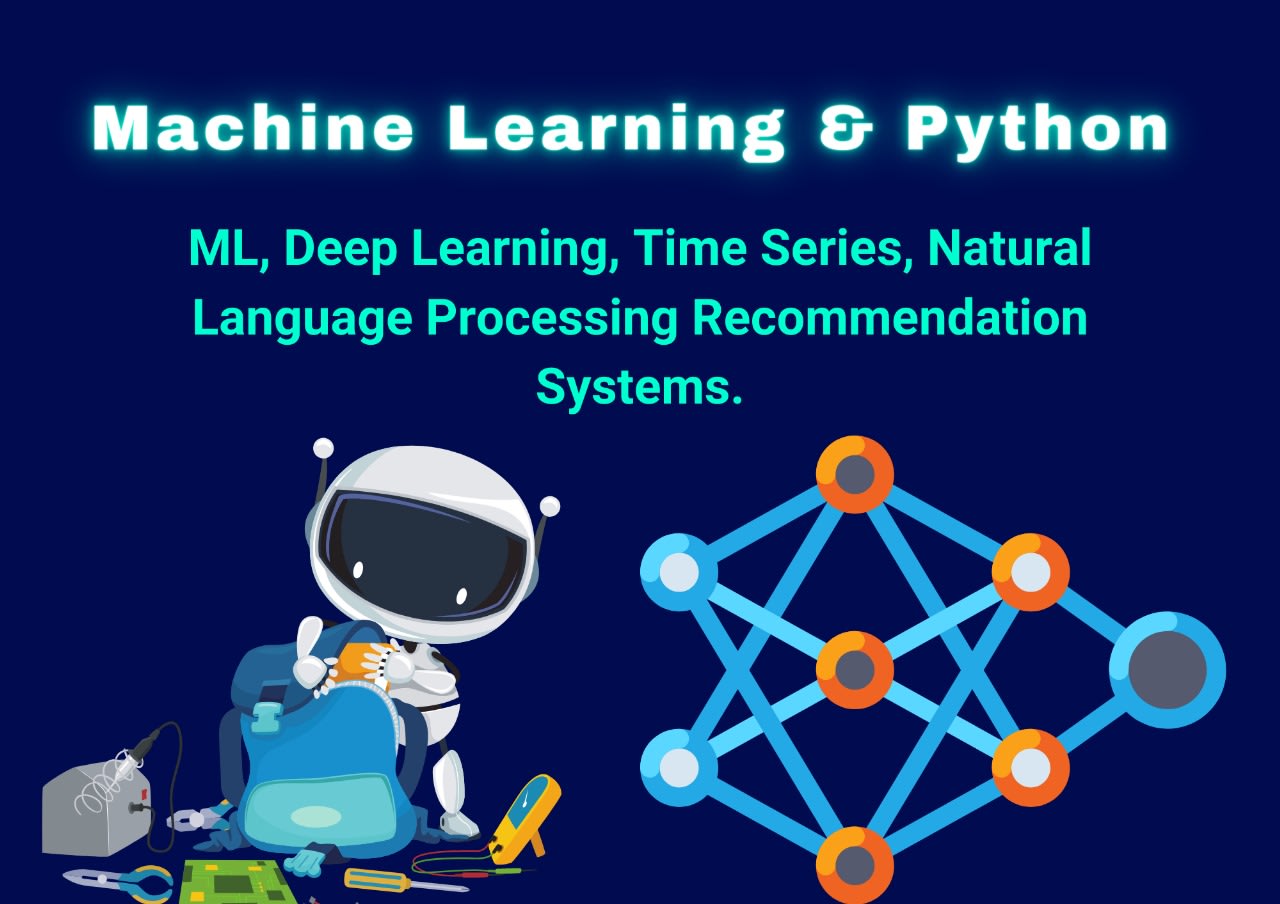 Machine Learning & Python

ML, Deep Learning, Time Series, Natural Language Processing Recommendation Systems.